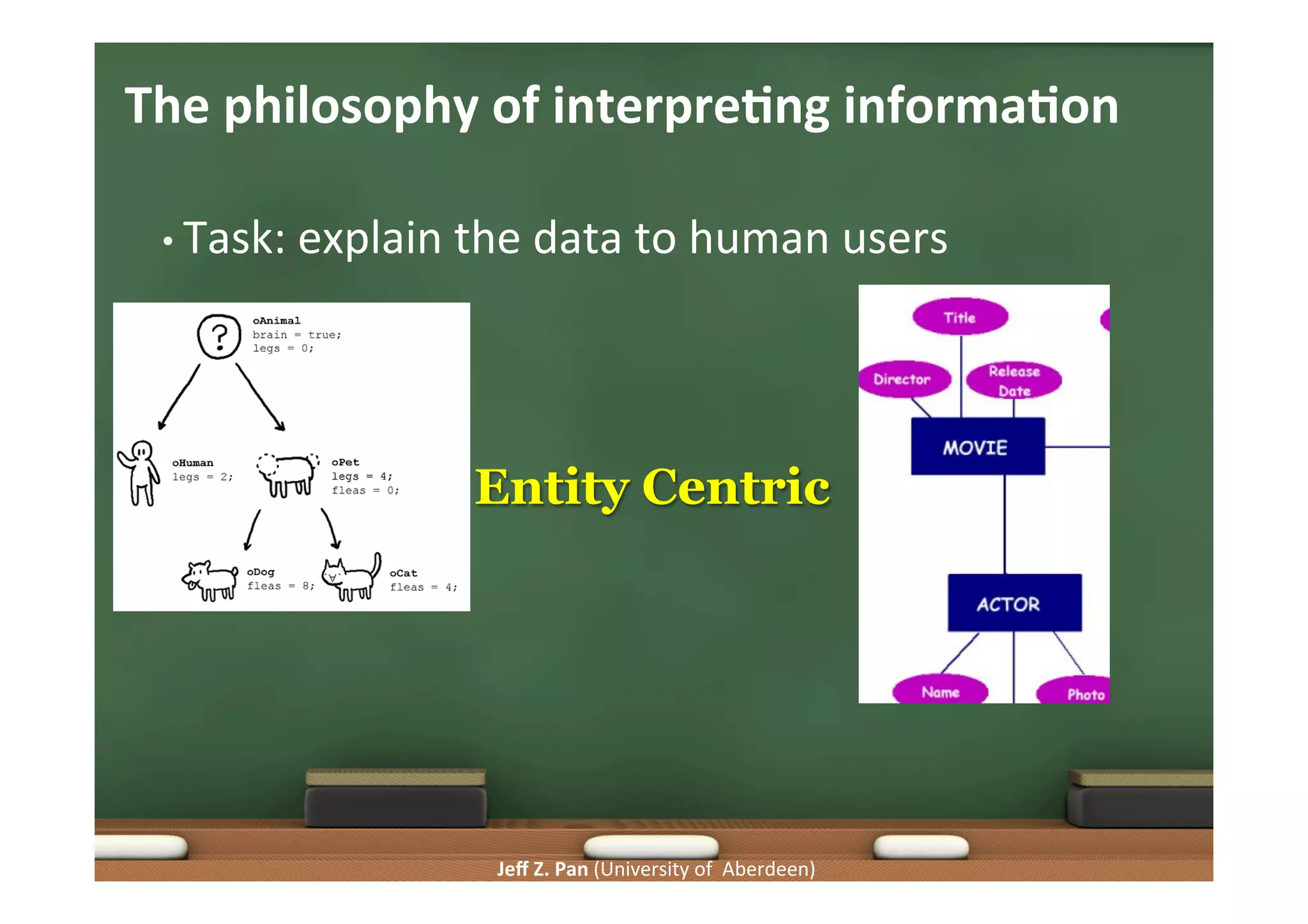 The philosophy of interpreting information

• Task: explain the data to human users

oAnimal
brain = true;
legs = 0;

oHuman
legs = 2;

oPet
legs = 4;
fleas = 0;

oDog
fleas = 8;

oCat
fleas = 4;

Entity Centric

Title

Director

Release Date

MOVIE

ACTOR

Name

Photo

Jeff Z. Pan (University of Aberdeen)